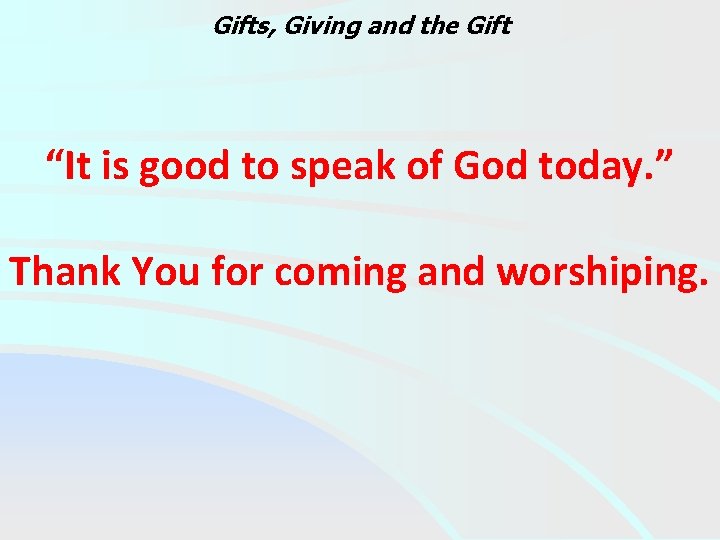 Gifts, Giving and the Gift

“It is good to speak of God today.”

Thank You for coming and worshiping.